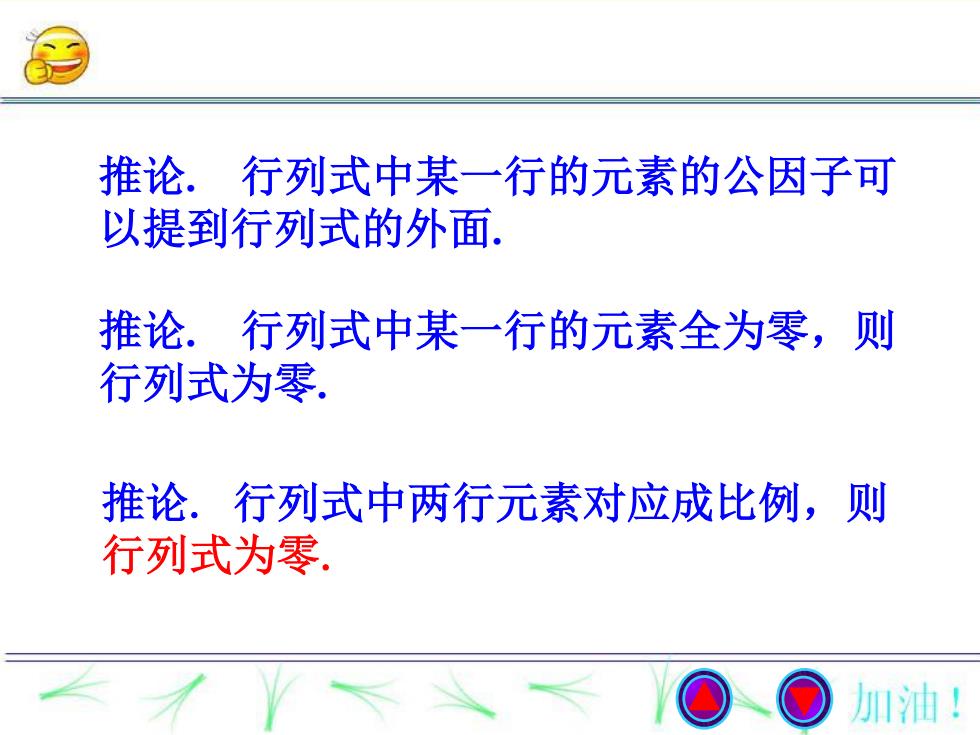 推论.　行列式中某一行的元素的公因子可以提到行列式的外面.

推论.　行列式中某一行的元素全为零，则行列式为零.

推论.　行列式中两行元素对应成比例，则行列式为零.

加油！